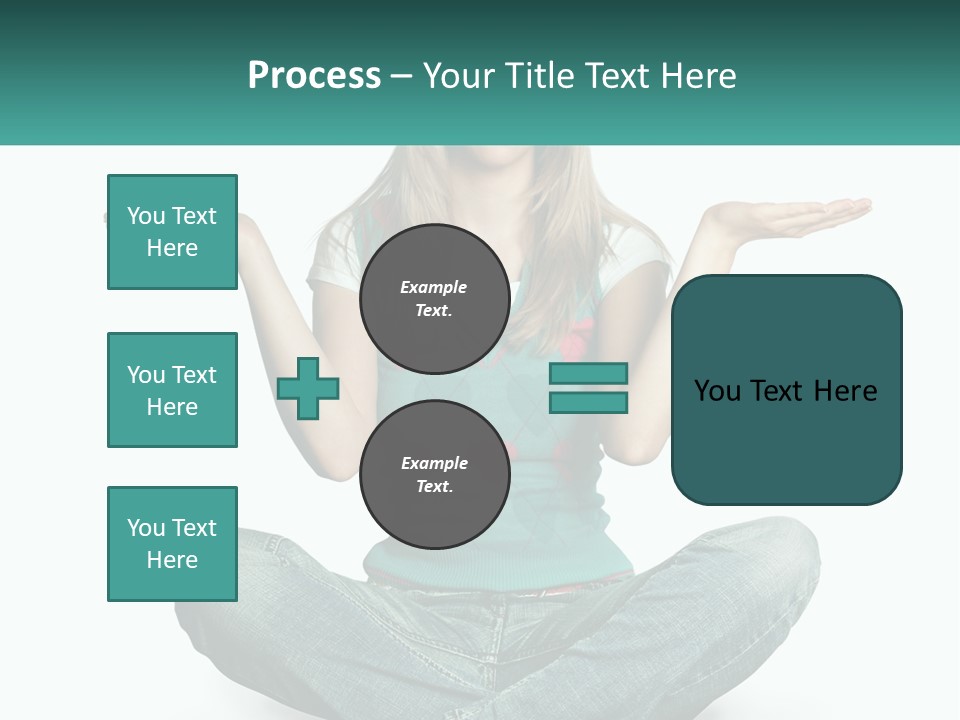 Process – Your Title Text Here

You Text Here

You Text Here

You Text Here

Example Text.

Example Text.

You Text Here